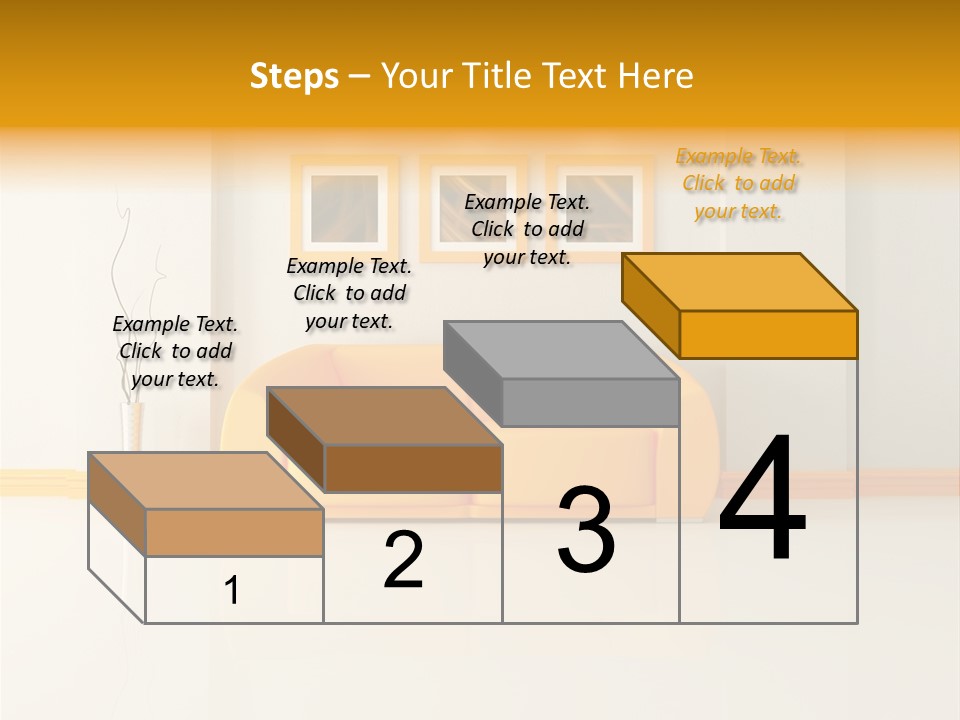 Steps – Your Title Text Here

Example Text. Click to add your text.

Example Text. Click to add your text.

Example Text. Click to add your text.

Example Text. Click to add your text.

1

2

3

4